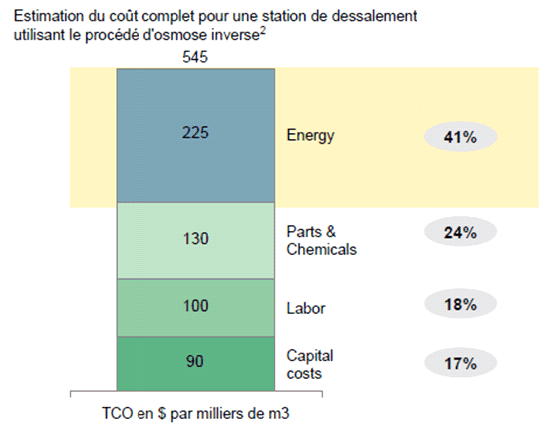 Estimation du coût complet pour une station de dessalement utilisant le procédé d'osmose inverse$^2$

545

225 Energy 41%

130 Parts & Chemicals 24%

100 Labor 18%

90 Capital costs 17%

TCO en $ par milliers de m3